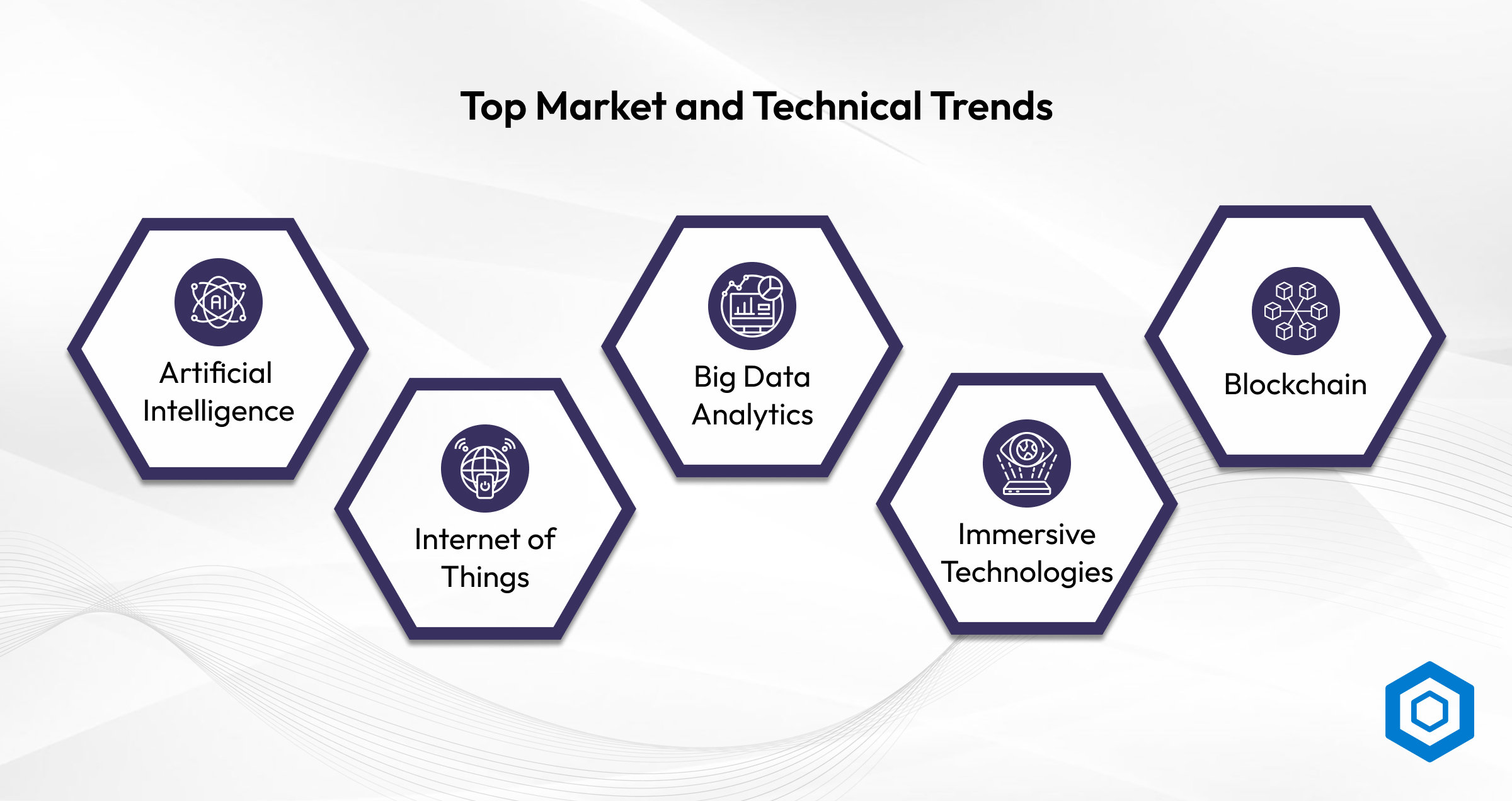 Top Market and Technical Trends

AI

Artificial Intelligence

Internet of Things

Big Data Analytics

Immersive Technologies

Blockchain